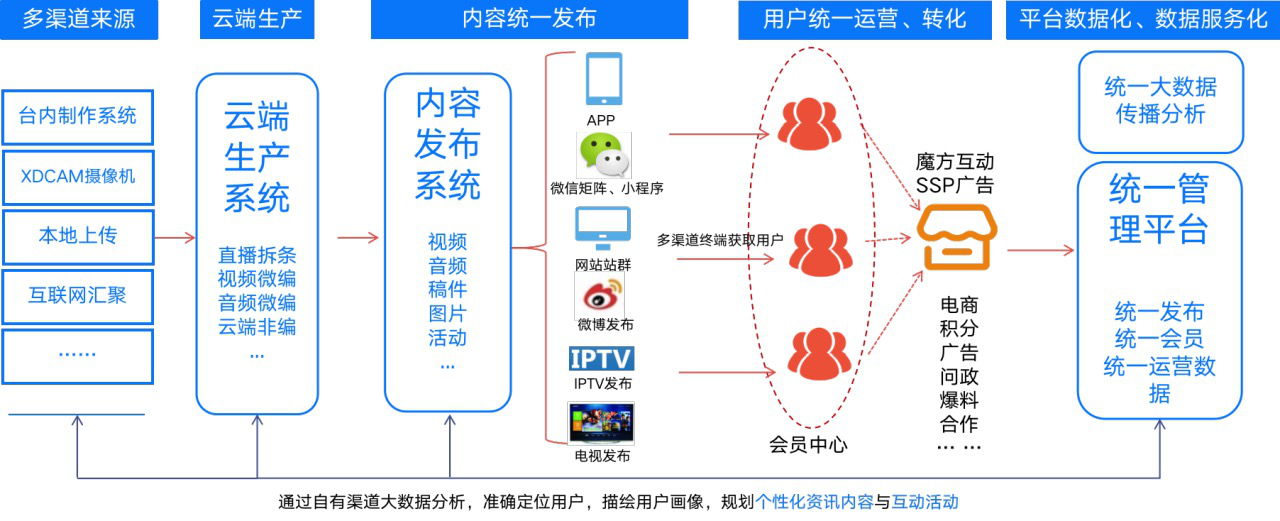 多渠道来源

云端生产

内容统一发布

用户统一运营、转化

平台数据化、数据服务化

台内制作系统

XDCAM摄像机

本地上传

互联网汇聚

……

云端生产系统

直播拆条
视频微编
音频微编
云端非编
...

内容发布系统

视频
音频
稿件
图片
活动
...

APP

微信矩阵、小程序

网站站群

微博发布

IPTV

IPTV发布

电视发布

多渠道终端获取用户

会员中心

魔方互动
SSP广告

电商
积分
广告
问政
爆料
合作
… …

统一大数据传播分析

统一管理平台

统一发布
统一会员
统一运营数据

通过自有渠道大数据分析，准确定位用户，描绘用户画像，规划个性化资讯内容与互动活动